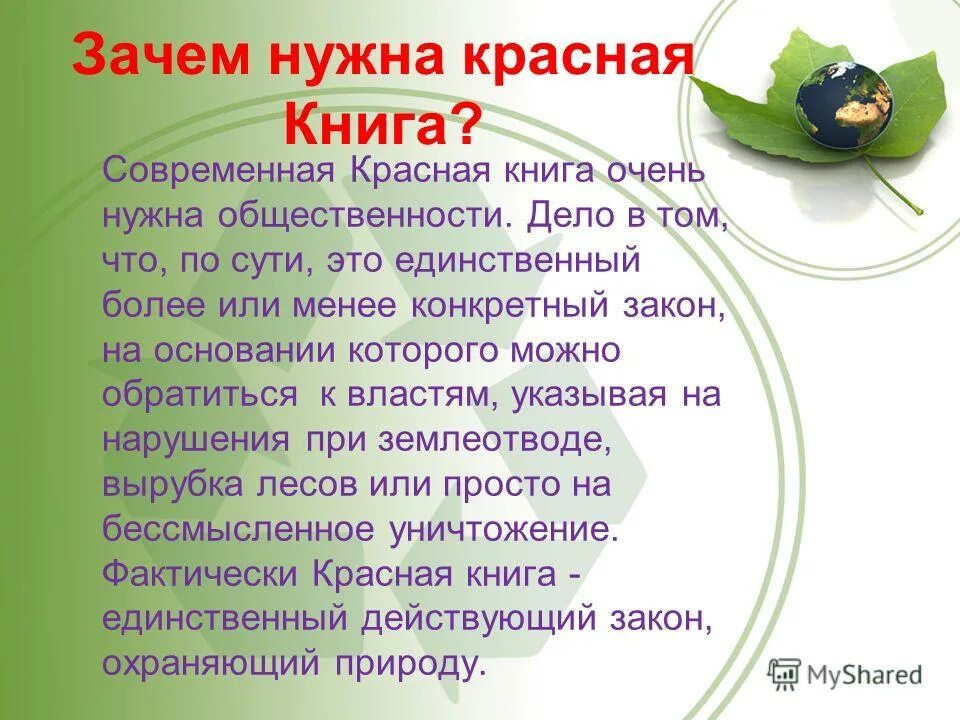 Зачем нужна красная Книга?

Современная Красная книга очень нужна общественности. Дело в том, что, по сути, это единственный более или менее конкретный закон, на основании которого можно обратиться к властям, указывая на нарушения при землеотводе, вырубка лесов или просто на бессмысленное уничтожение. Фактически Красная книга - единственный действующий закон, охраняющий природу.

MyShared